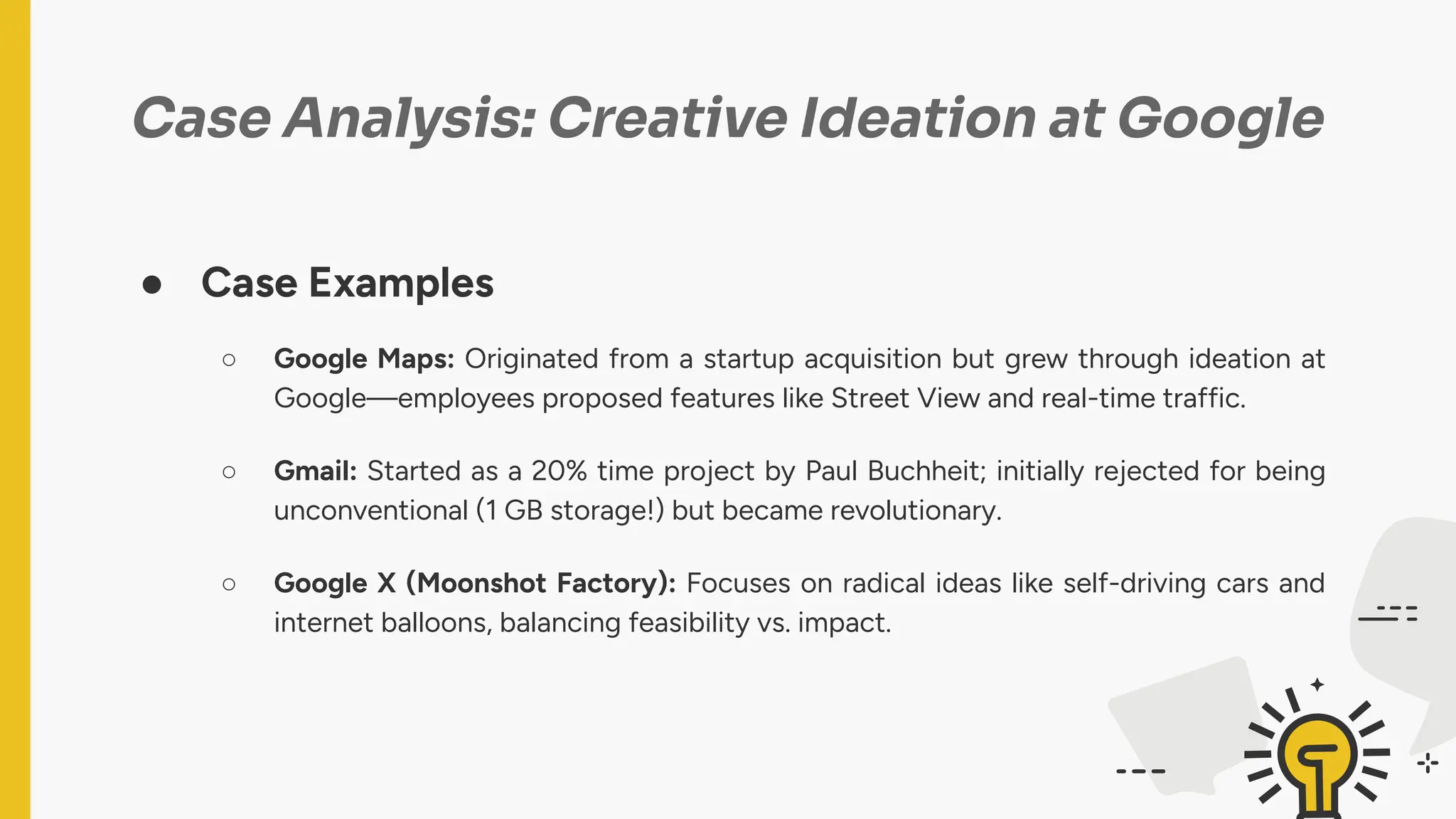 Case Analysis: Creative Ideation at Google

● Case Examples

○ Google Maps: Originated from a startup acquisition but grew through ideation at Google—employees proposed features like Street View and real-time traffic.

○ Gmail: Started as a 20% time project by Paul Buchheit; initially rejected for being unconventional (1 GB storage!) but became revolutionary.

○ Google X (Moonshot Factory): Focuses on radical ideas like self-driving cars and internet balloons, balancing feasibility vs. impact.